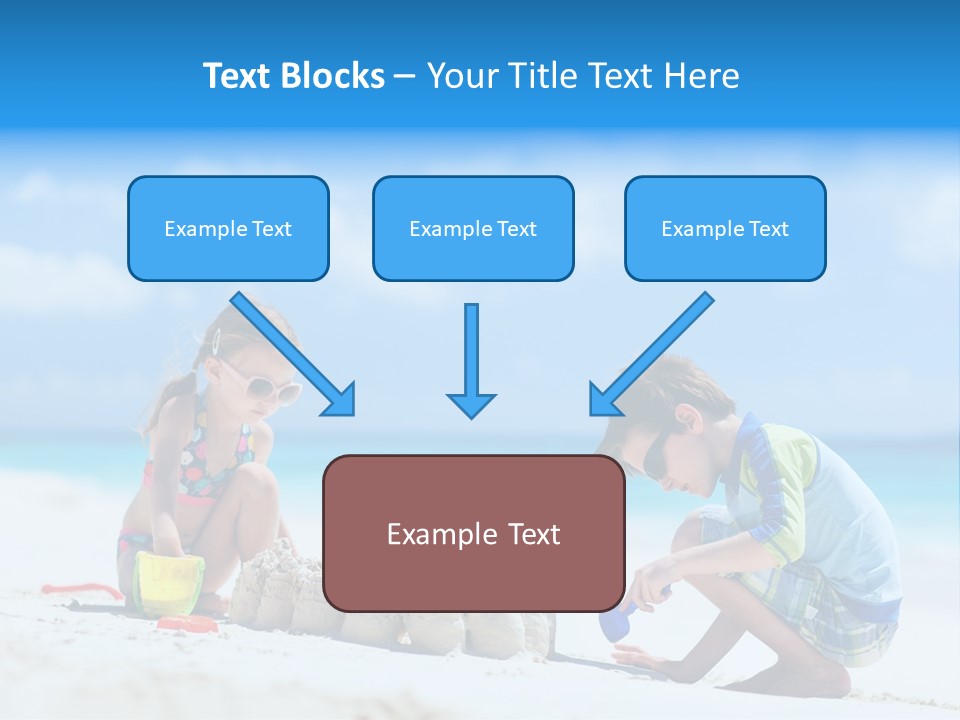 Text Blocks – Your Title Text Here

Example Text

Example Text

Example Text

Example Text